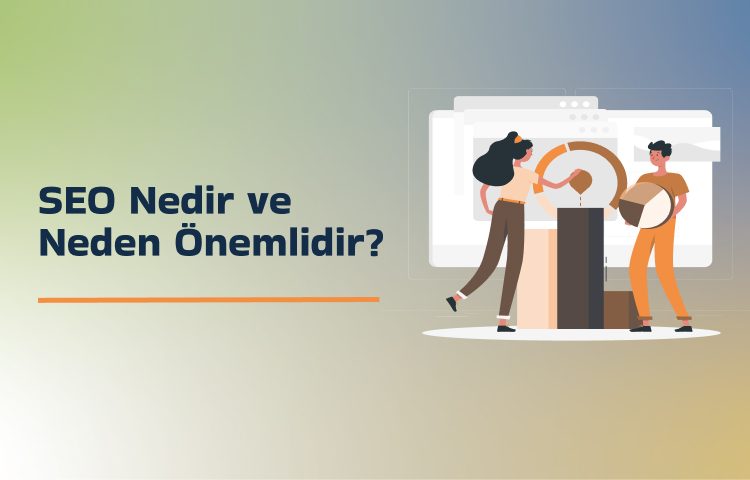 SEO Nedir ve Neden Önemlidir?